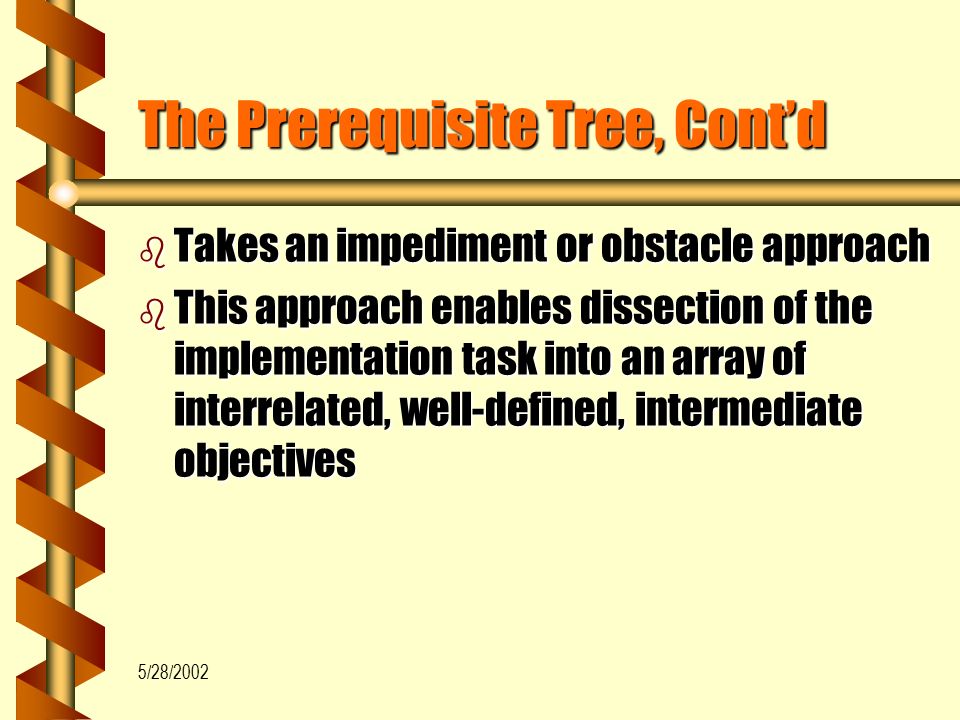 The Prerequisite Tree, Cont'd

Takes an impediment or obstacle approach

This approach enables dissection of the implementation task into an array of interrelated, well-defined, intermediate objectives

5/28/2002